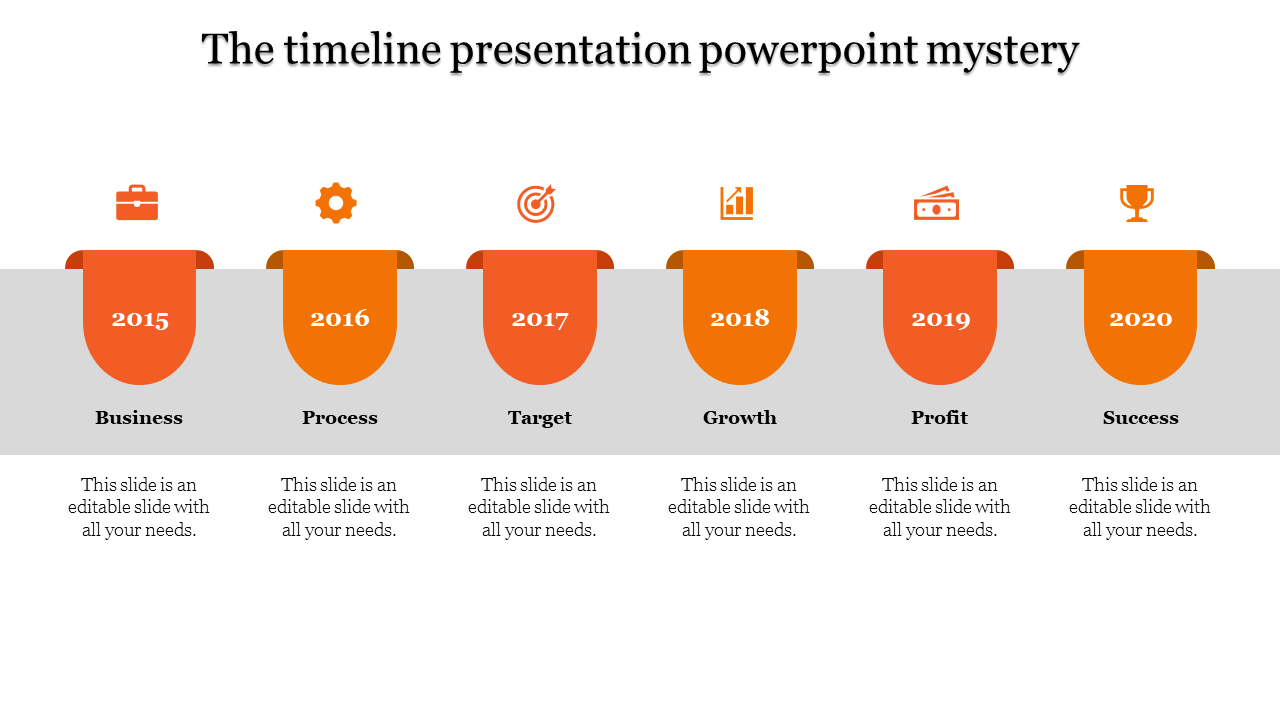 The timeline presentation powerpoint mystery

2015

Business

This slide is an editable slide with all your needs.

2016

Process

This slide is an editable slide with all your needs.

2017

Target

This slide is an editable slide with all your needs.

2018

Growth

This slide is an editable slide with all your needs.

2019

Profit

This slide is an editable slide with all your needs.

2020

Success

This slide is an editable slide with all your needs.